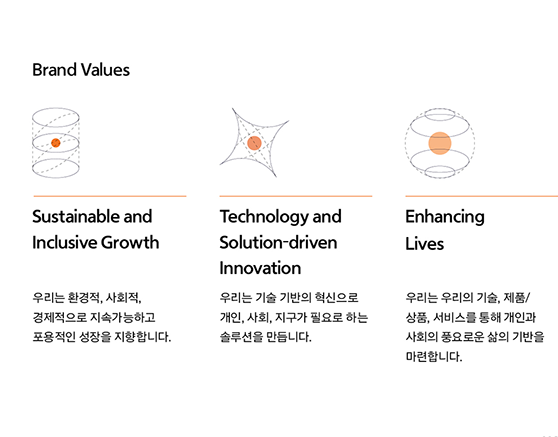 Brand Values

Sustainable and Inclusive Growth

우리는 환경적, 사회적, 경제적으로 지속가능하고 포용적인 성장을 지향합니다.

Technology and Solution-driven Innovation

우리는 기술 기반의 혁신으로 개인, 사회, 지구가 필요로 하는 솔루션을 만듭니다.

Enhancing Lives

우리는 우리의 기술, 제품/상품, 서비스를 통해 개인과 사회의 풍요로운 삶의 기반을 마련합니다.